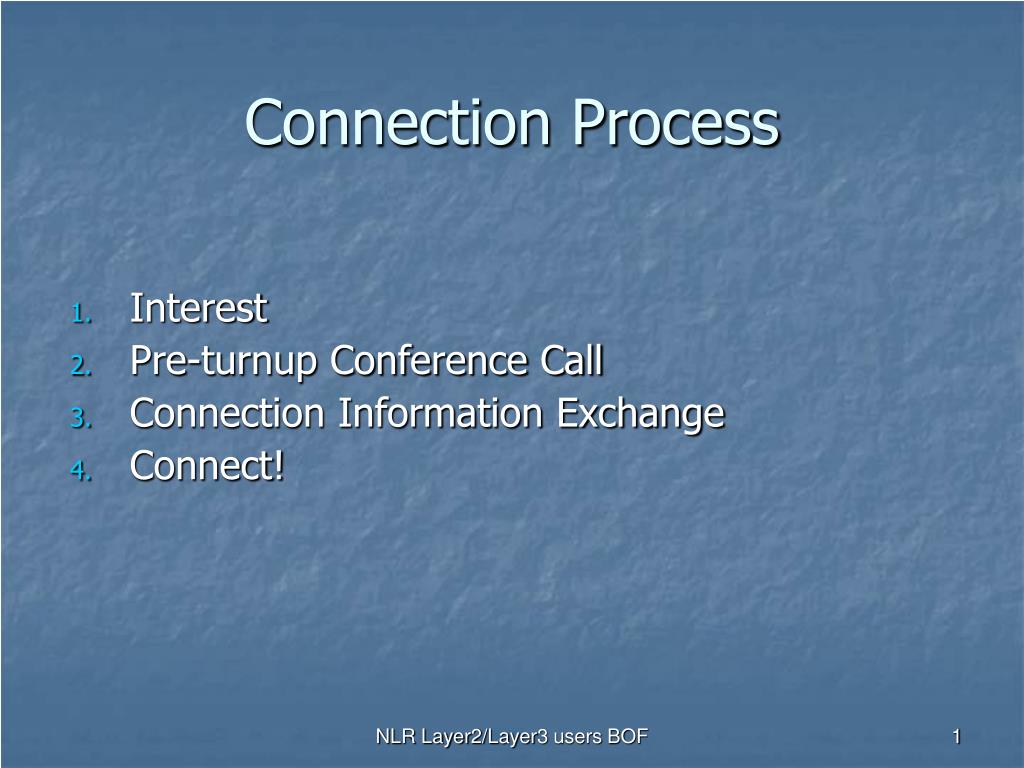 Connection Process

1. Interest
2. Pre-turnup Conference Call
3. Connection Information Exchange
4. Connect!

NLR Layer2/Layer3 users BOF

1